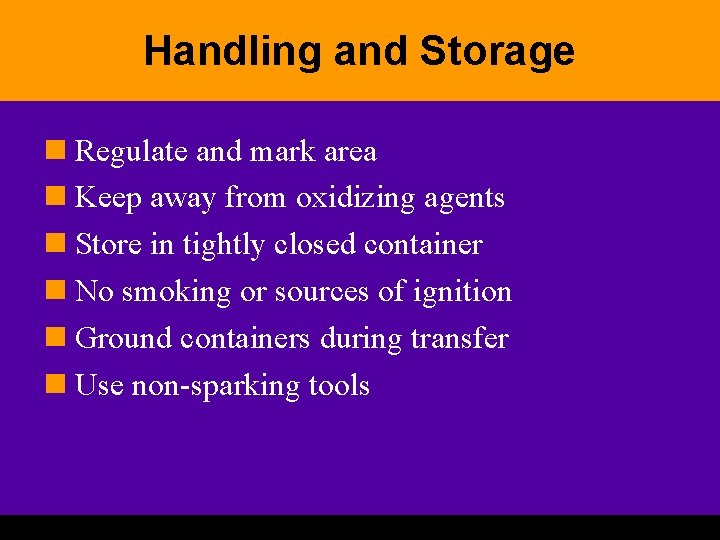 Handling and Storage

Regulate and mark area
Keep away from oxidizing agents
Store in tightly closed container
No smoking or sources of ignition
Ground containers during transfer
Use non-sparking tools